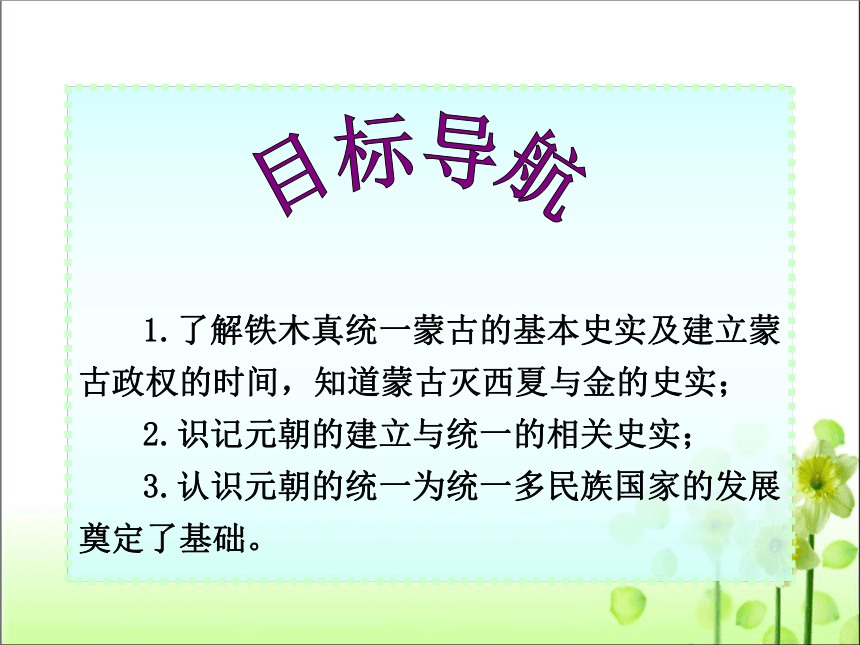 目标导航

1.了解铁木真统一蒙古的基本史实及建立蒙古政权的时间，知道蒙古灭西夏与金的史实；

2.识记元朝的建立与统一的相关史实；

3.认识元朝的统一为统一多民族国家的发展奠定了基础。